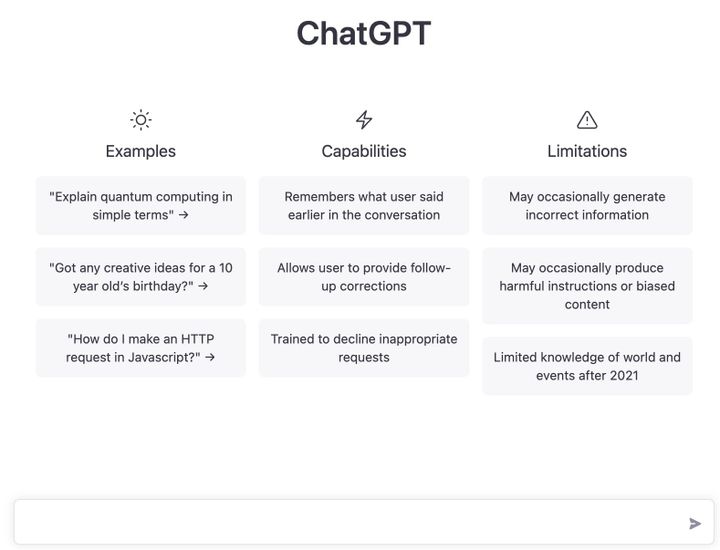 ChatGPT

Examples

"Explain quantum computing in simple terms" →

"Got any creative ideas for a 10 year old's birthday?" →

"How do I make an HTTP request in Javascript?" →

Capabilities

Remembers what user said earlier in the conversation

Allows user to provide follow-up corrections

Trained to decline inappropriate requests

Limitations

May occasionally generate incorrect information

May occasionally produce harmful instructions or biased content

Limited knowledge of world and events after 2021